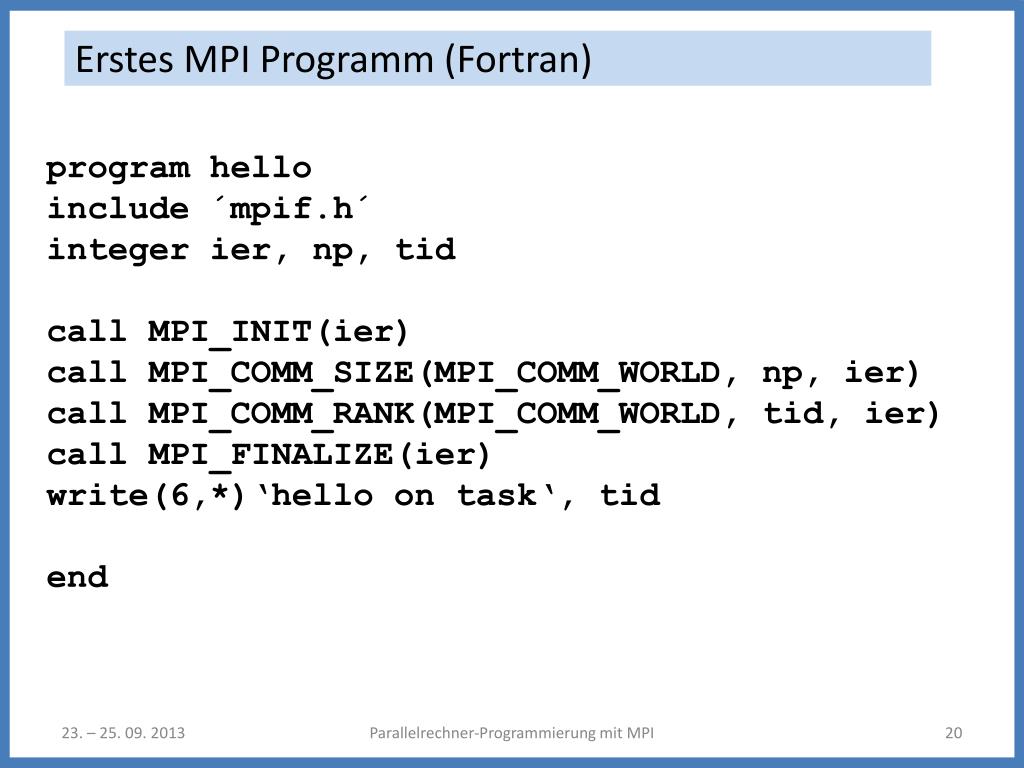 Erstes MPI Programm (Fortran)

program hello
include ´mpif.h´
integer ier, np, tid

call MPI_INIT(ier)
call MPI_COMM_SIZE(MPI_COMM_WORLD, np, ier)
call MPI_COMM_RANK(MPI_COMM_WORLD, tid, ier)
call MPI_FINALIZE(ier)
write(6,*)‘hello on task‘, tid

end

23. – 25. 09. 2013

Parallelrechner-Programmierung mit MPI

20